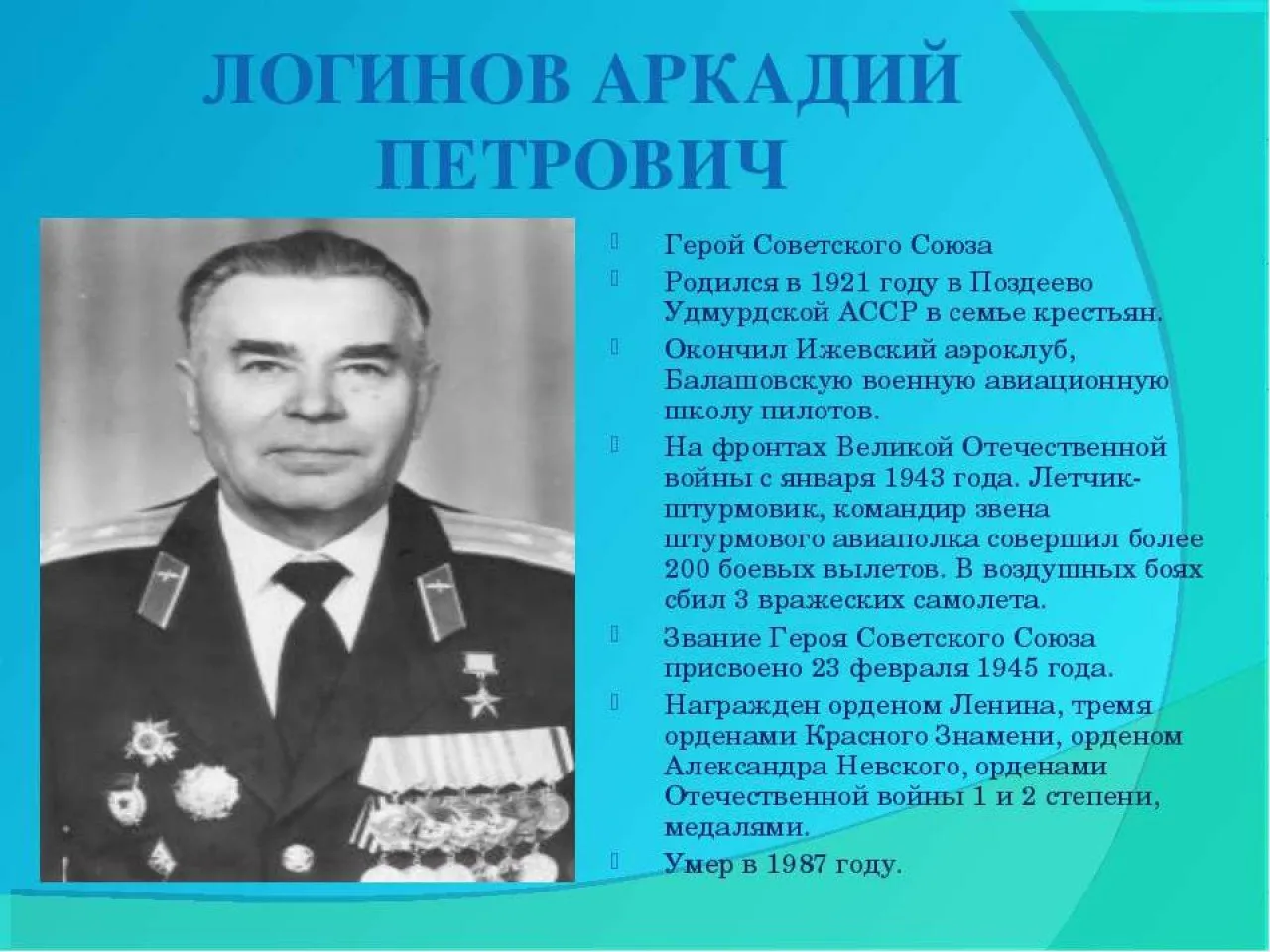 ЛОГИНОВ АРКАДИЙ ПЕТРОВИЧ

Герой Советского Союза

Родился в 1921 году в Поздеево Удмурдской АССР в семье крестьян.

Окончил Ижевский аэроклуб, Балашовскую военную авиационную школу пилотов.

На фронтах Великой Отечественной войны с января 1943 года. Летчик-штурмовик, командир звена штурмового авиаполка совершил более 200 боевых вылетов. В воздушных боях сбил 3 вражеских самолета.

Звание Героя Советского Союза присвоено 23 февраля 1945 года.

Награжден орденом Ленина, тремя орденами Красного Знамени, орденом Александра Невского, орденами Отечественной войны 1 и 2 степени, медалями.

Умер в 1987 году.